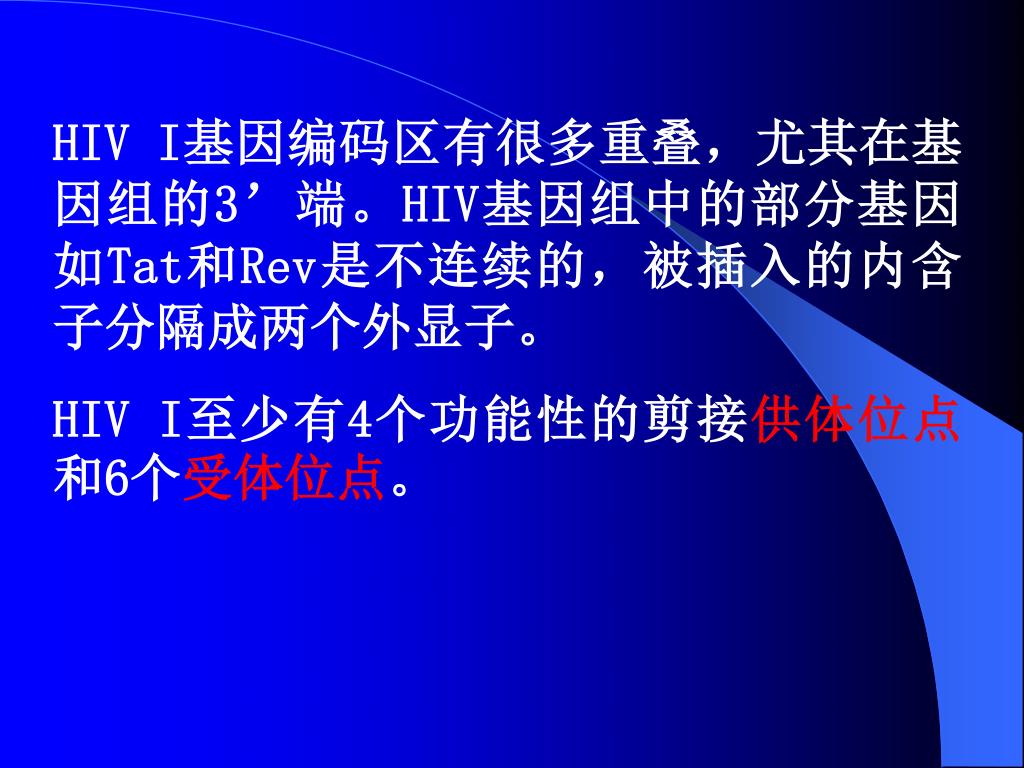 HIV I基因编码区有很多重叠，尤其在基因组的3’端。HIV基因组中的部分基因如Tat和Rev是不连续的，被插入的内含子分隔成两个外显子。

HIV I至少有4个功能性的剪接供体位点和6个受体位点。